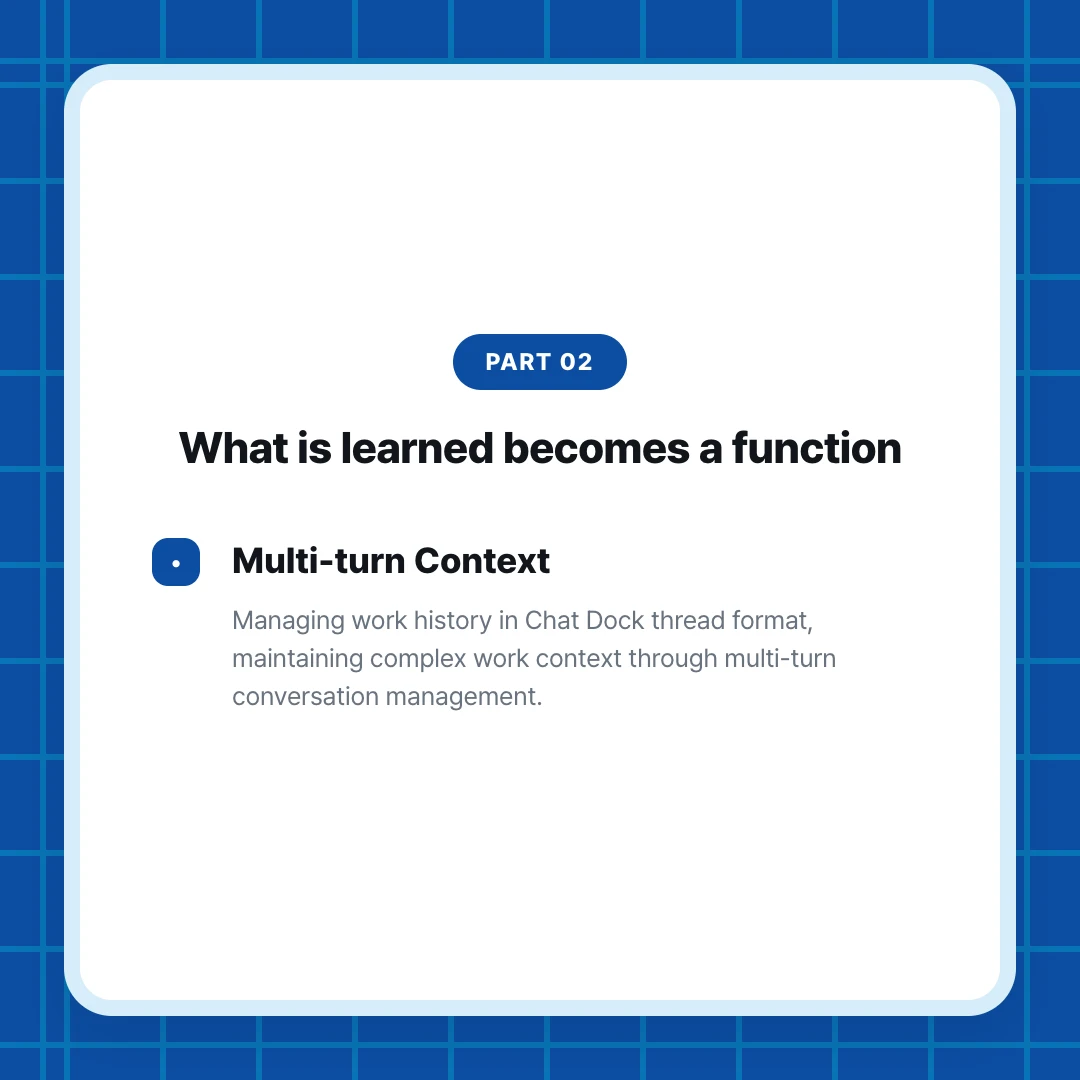 PART 02

What is learned becomes a function

Multi-turn Context

Managing work history in Chat Dock thread format, maintaining complex work context through multi-turn conversation management.